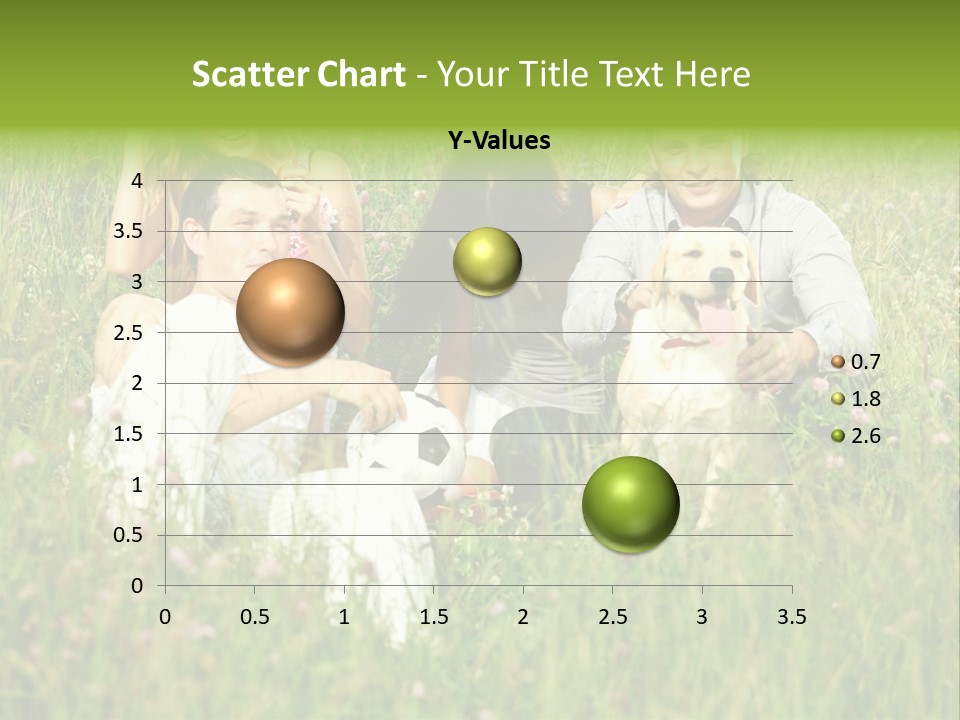 Scatter Chart - Your Title Text Here

Y-Values

4
3.5
3
2.5
2
1.5
1
0.5
0

0 0.5 1 1.5 2 2.5 3 3.5

0.7
1.8
2.6